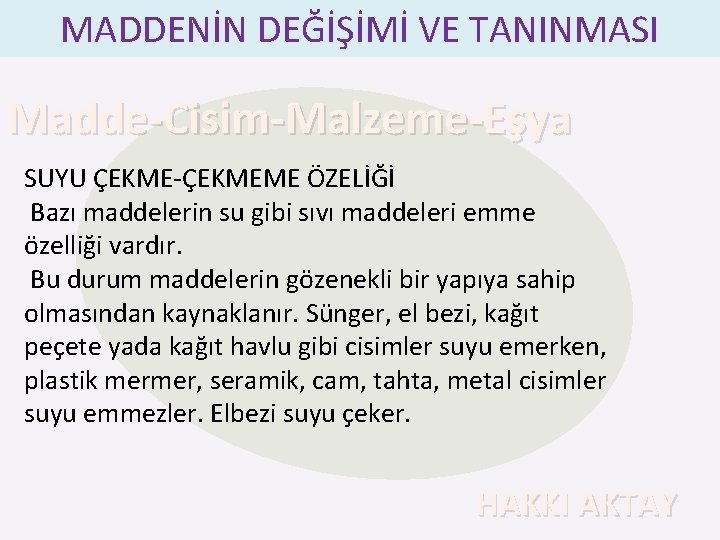 MADDENİN DEĞİŞİMİ VE TANINMASI

Madde-Cisim-Malzeme-Eşya

SUYU ÇEKME-ÇEKMEME ÖZELİĞİ

Bazı maddelerin su gibi sıvı maddeleri emme özelliği vardır.

Bu durum maddelerin gözenekli bir yapıya sahip olmasından kaynaklanır. Sünger, el bezi, kağıt peçete yada kağıt havlu gibi cisimler suyu emerken, plastik mermer, seramik, cam, tahta, metal cisimler suyu emmezler. Elbezi suyu çeker.

HAKKI AKTAY